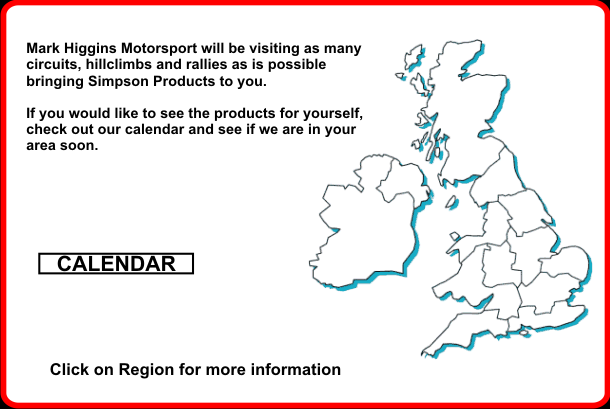 Mark Higgins Motorsport will be visiting as many circuits, hillclimbs and rallies as is possible bringing Simpson Products to you.

If you would like to see the products for yourself, check out our calendar and see if we are in your area soon.

CALENDAR

Click on Region for more information